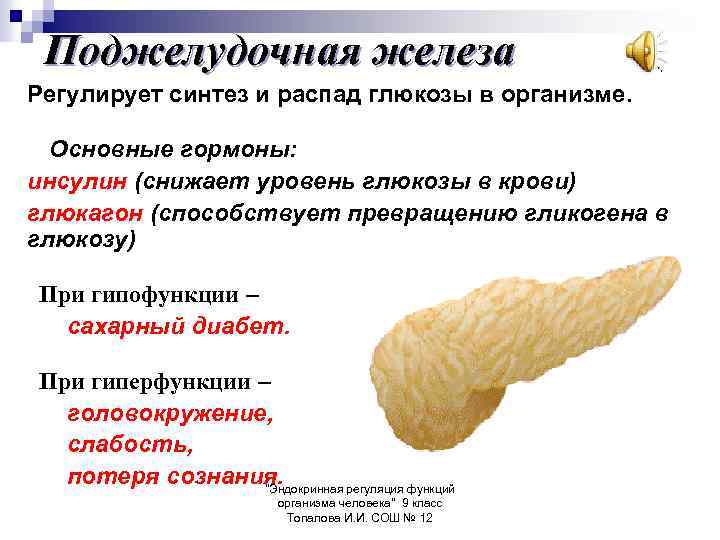 Поджелудочная железа

Регулирует синтез и распад глюкозы в организме.

Основные гормоны:
инсулин (снижает уровень глюкозы в крови)
глюкагон (способствует превращению гликогена в глюкозу)

При гипофункции –
сахарный диабет.

При гиперфункции –
головокружение,
слабость,
потеря сознания.

"Эндокринная регуляция функций организма человека" 9 класс
Топалова И.И. СОШ № 12